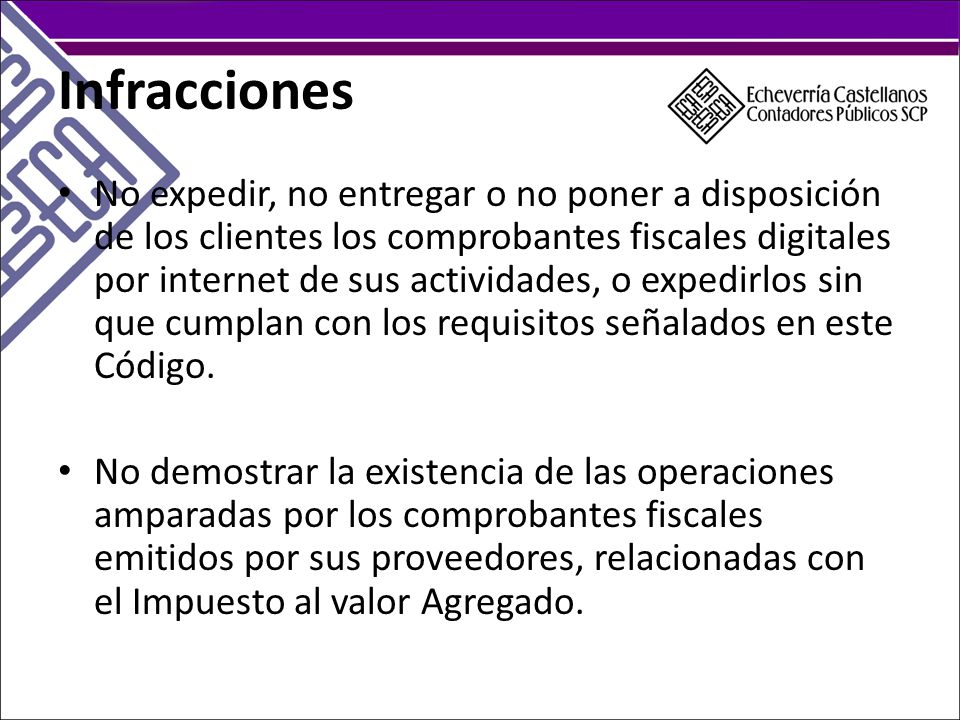 Infracciones

Echeverría Castellanos
Contadores Públicos SCP

• No expedir, no entregar o no poner a disposición de los clientes los comprobantes fiscales digitales por internet de sus actividades, o expedirlos sin que cumplan con los requisitos señalados en este Código.

• No demostrar la existencia de las operaciones amparadas por los comprobantes fiscales emitidos por sus proveedores, relacionadas con el Impuesto al valor Agregado.